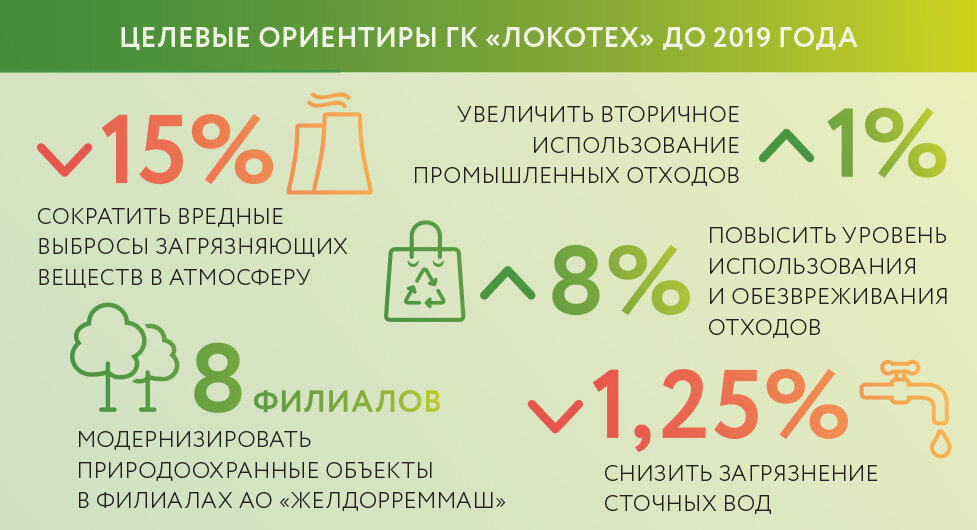 ЦЕЛЕВЫЕ ОРИЕНТИРЫ ГК «ЛОКОТЕХ» ДО 2019 ГОДА

15%

СОКРАТИТЬ ВРЕДНЫЕ ВЫБРОСЫ ЗАГРЯЗНЯЮЩИХ ВЕЩЕСТВ В АТМОСФЕРУ

УВЕЛИЧИТЬ ВТОРИЧНОЕ ИСПОЛЬЗОВАНИЕ ПРОМЫШЛЕННЫХ ОТХОДОВ

1%

8%

ПОВЫСИТЬ УРОВЕНЬ ИСПОЛЬЗОВАНИЯ И ОБЕЗВРЕЖИВАНИЯ ОТХОДОВ

8 ФИЛИАЛОВ

МОДЕРНИЗИРОВАТЬ ПРИРОДООХРАННЫЕ ОБЪЕКТЫ В ФИЛИАЛАХ АО «ЖЕЛДОРРЕММАШ»

1,25%

СНИЗИТЬ ЗАГРЯЗНЕНИЕ СТОЧНЫХ ВОД